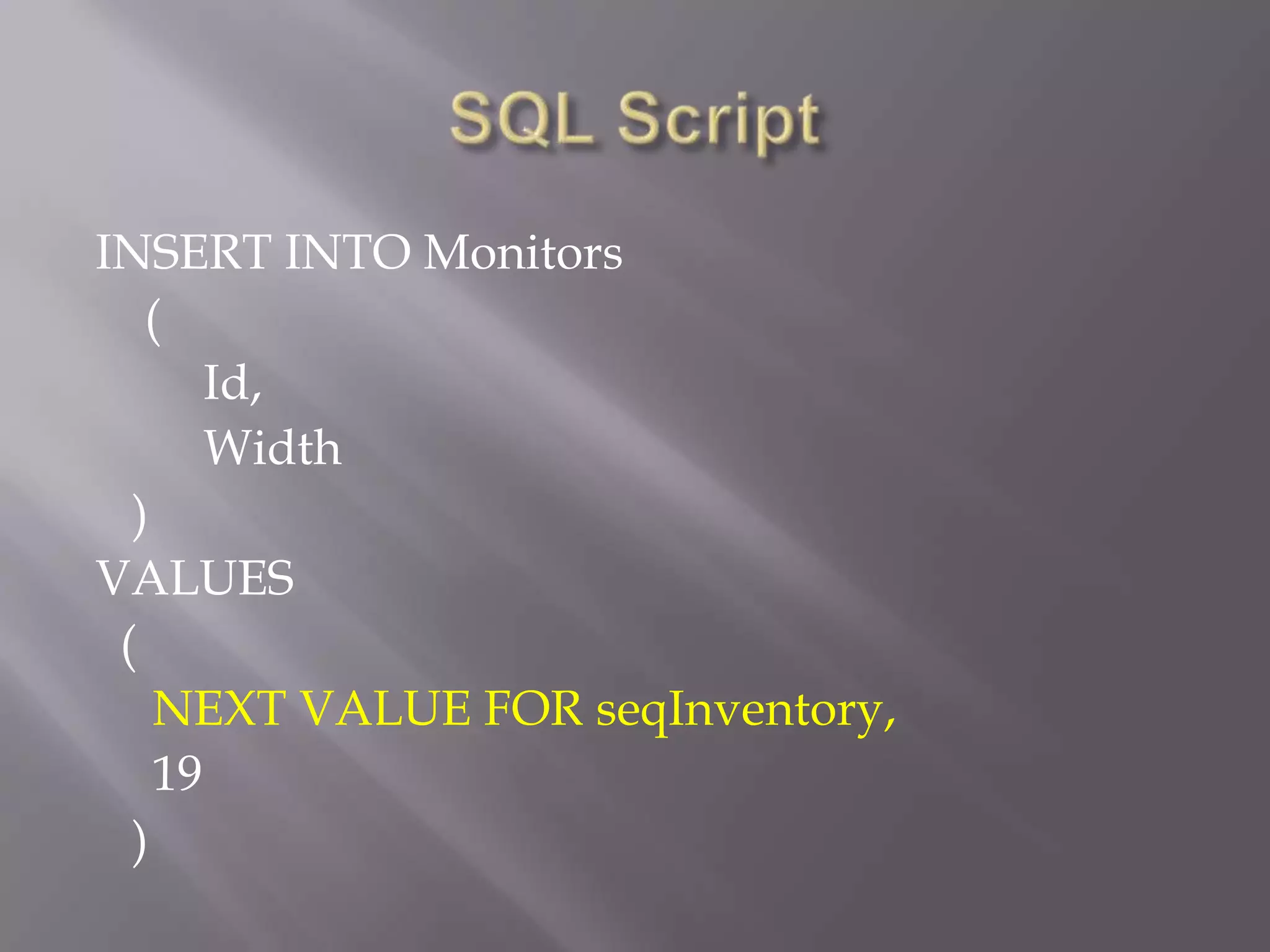 SQL Script

INSERT INTO Monitors
(
Id,
Width
)
VALUES
(
NEXT VALUE FOR seqInventory,
19
)